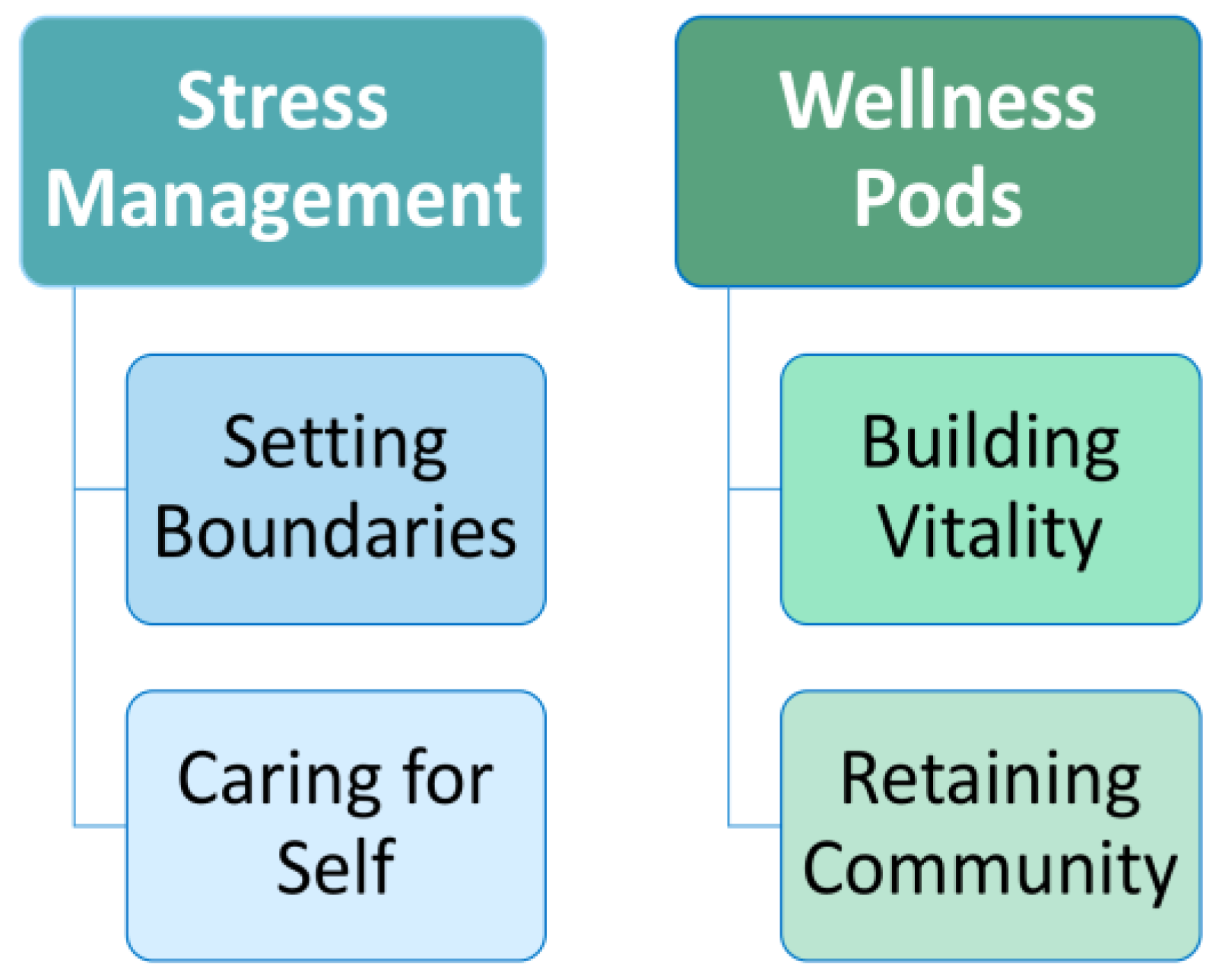 Stress Management

Setting Boundaries

Caring for Self

Wellness Pods

Building Vitality

Retaining Community